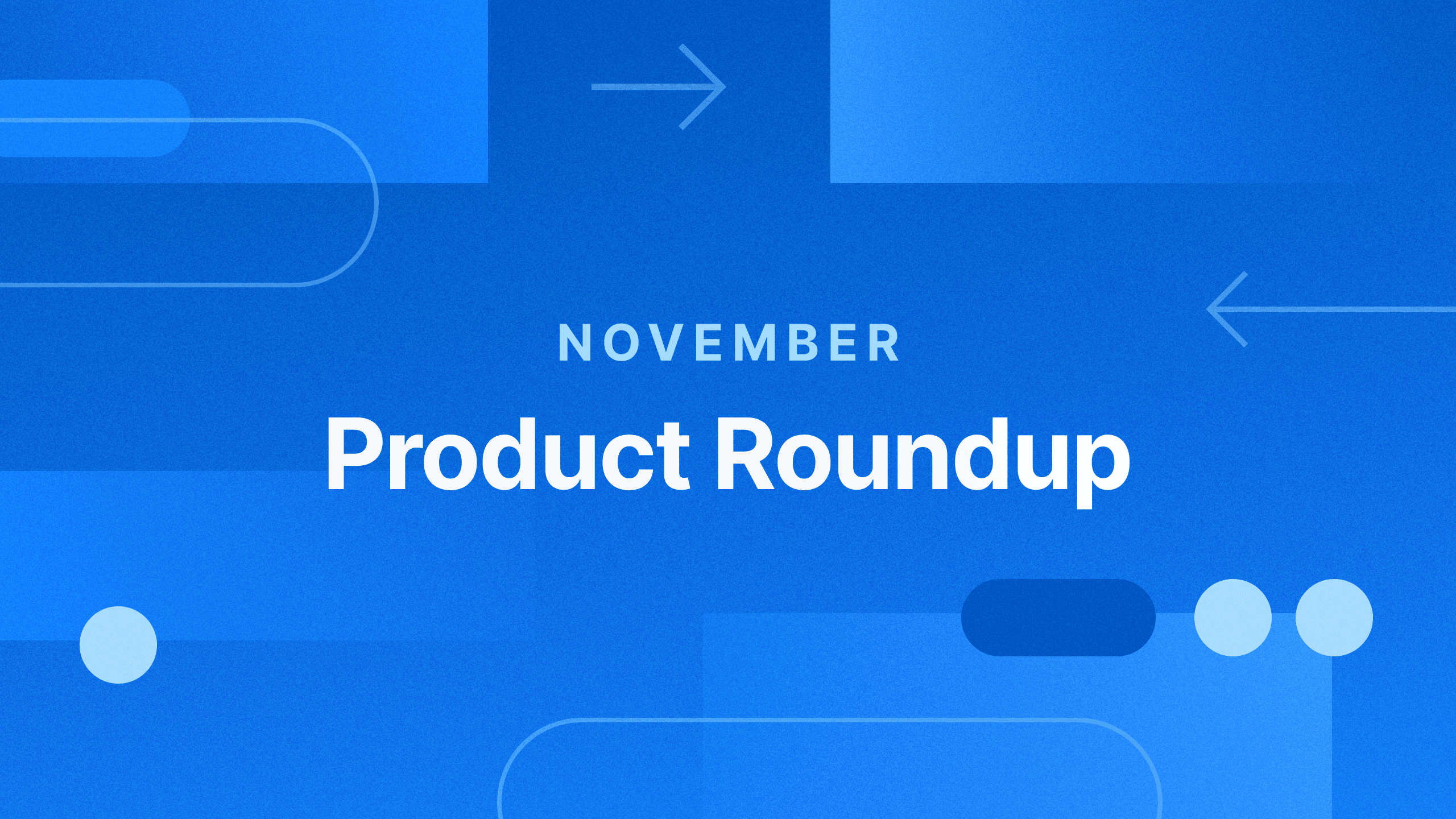 NOVEMBER

Product Roundup